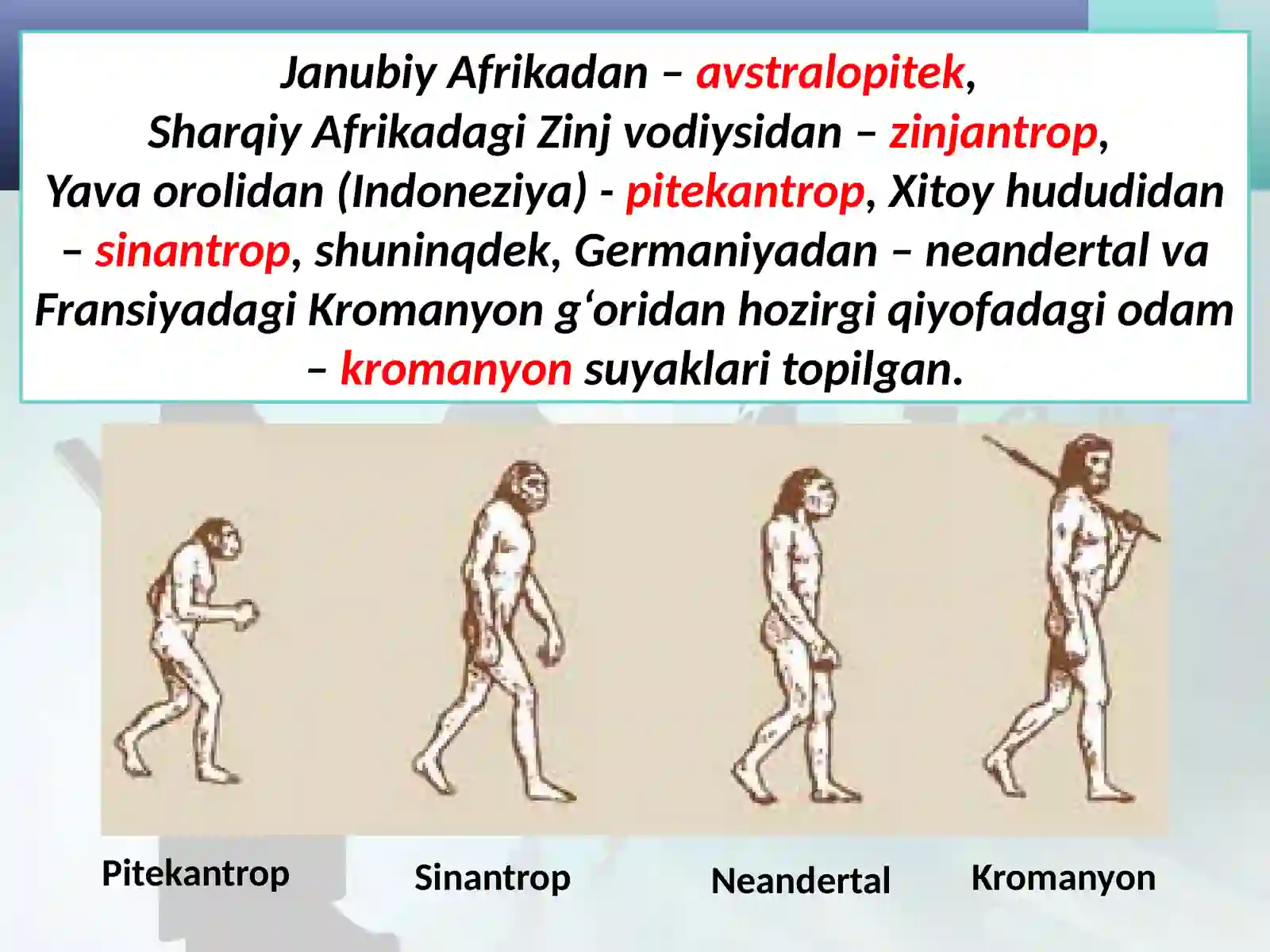 Janubiy Afrikadan – avstralopitek, Sharqiy Afrikadagi Zinj vodiysidan – zinjantrop, Yava orolidan (Indoneziya) - pitekantrop, Xitoy hududidan – sinantrop, shuninqdek, Germaniyadan – neandertal va Fransiyadagi Kromanyon g‘oridan hozirgi qiyofadagi odam – kromanyon suyaklari topilgan.

Pitekantrop

Sinantrop

Neandertal

Kromanyon